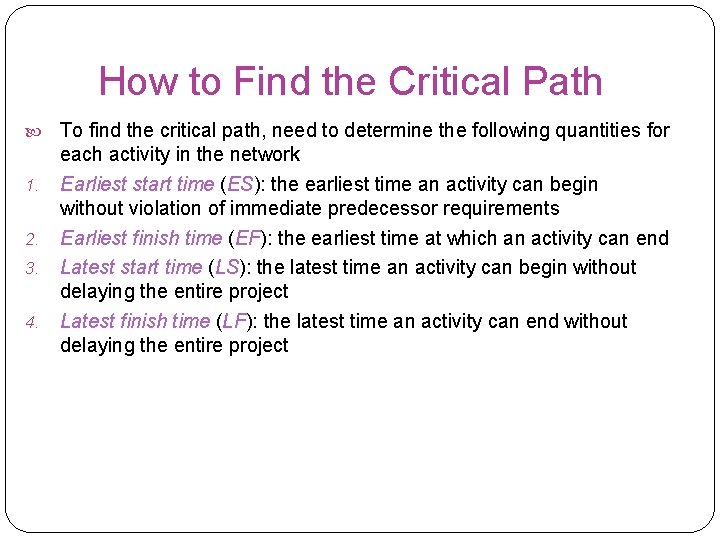 How to Find the Critical Path

To find the critical path, need to determine the following quantities for each activity in the network

1. Earliest start time (ES): the earliest time an activity can begin without violation of immediate predecessor requirements
2. Earliest finish time (EF): the earliest time at which an activity can end
3. Latest start time (LS): the latest time an activity can begin without delaying the entire project
4. Latest finish time (LF): the latest time an activity can end without delaying the entire project